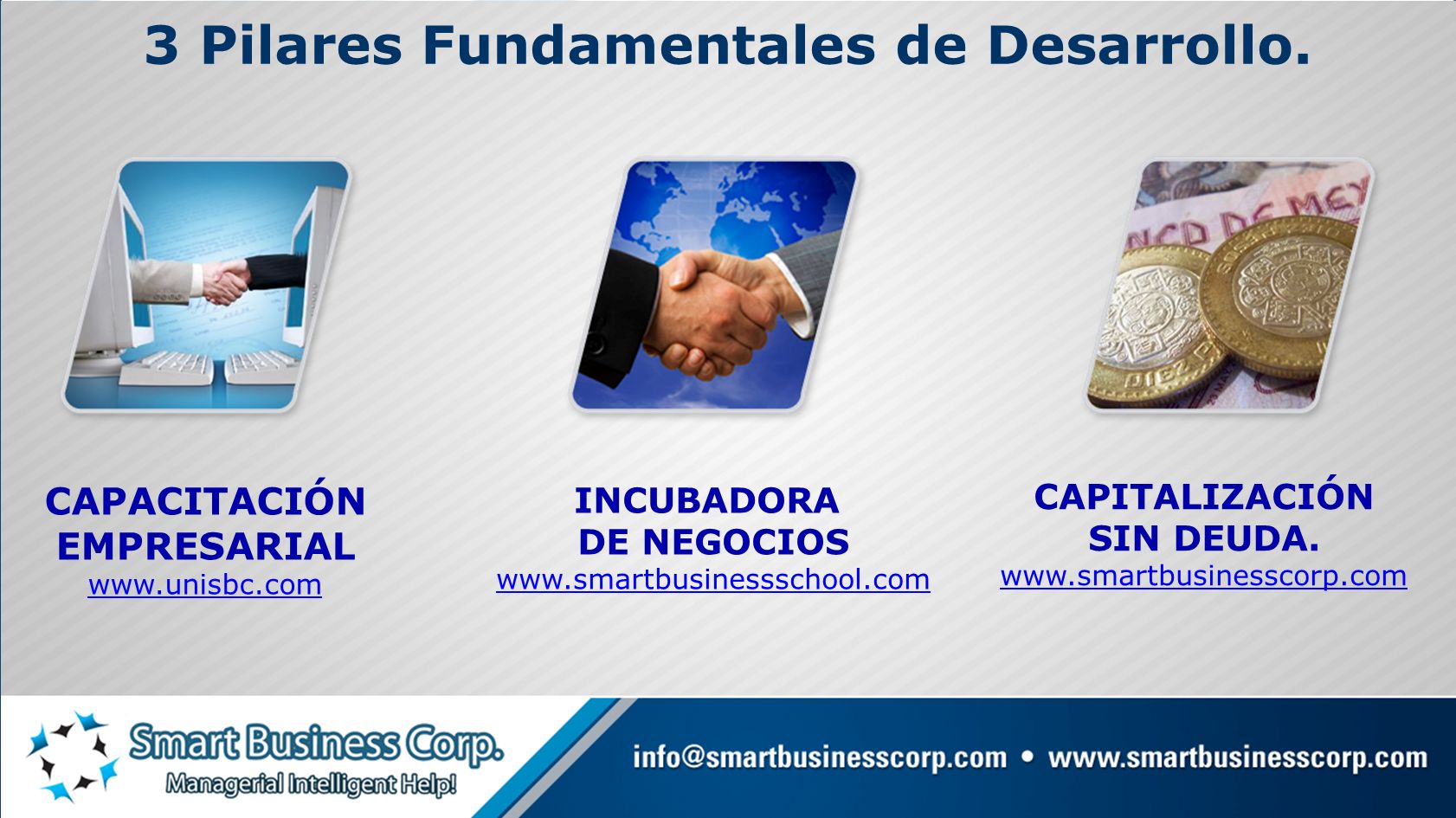 3 Pilares Fundamentales de Desarrollo.

CAPACITACIÓN EMPRESARIAL
www.unisbc.com

INCUBADORA DE NEGOCIOS
www.smartbusinessschool.com

CAPITALIZACIÓN SIN DEUDA.
www.smartbusinesscorp.com

Smart Business Corp.
Managerial Intelligent Help!

info@smartbusinesscorp.com • www.smartbusinesscorp.com